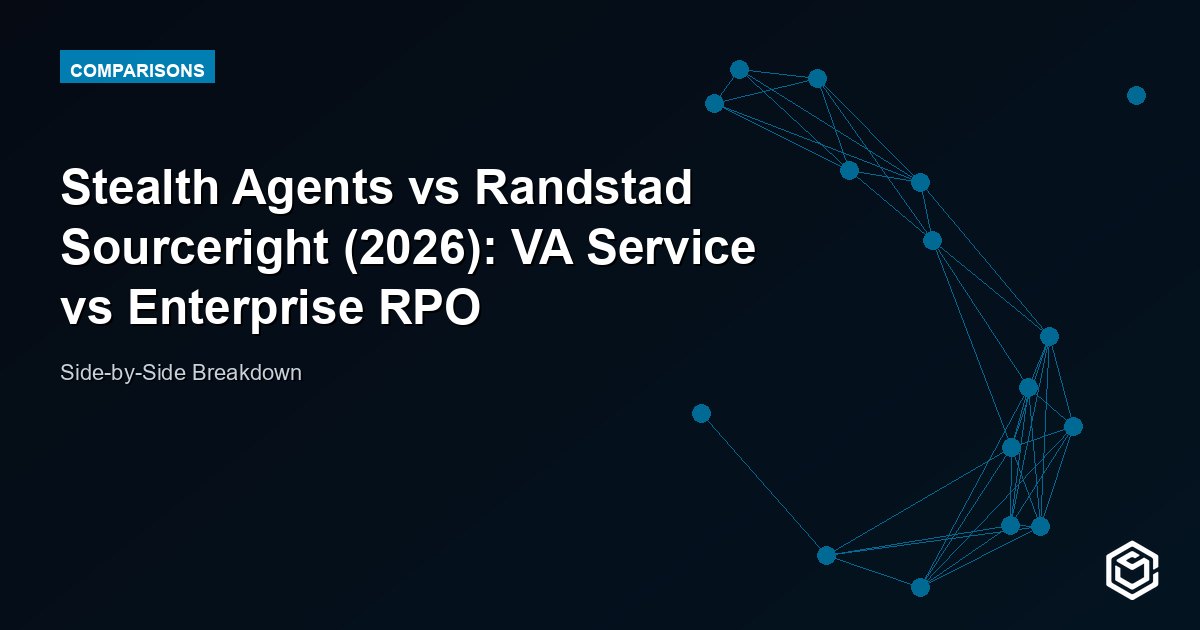 COMPARISONS

Stealth Agents vs Randstad Sourceright (2026): VA Service vs Enterprise RPO

Side-by-Side Breakdown